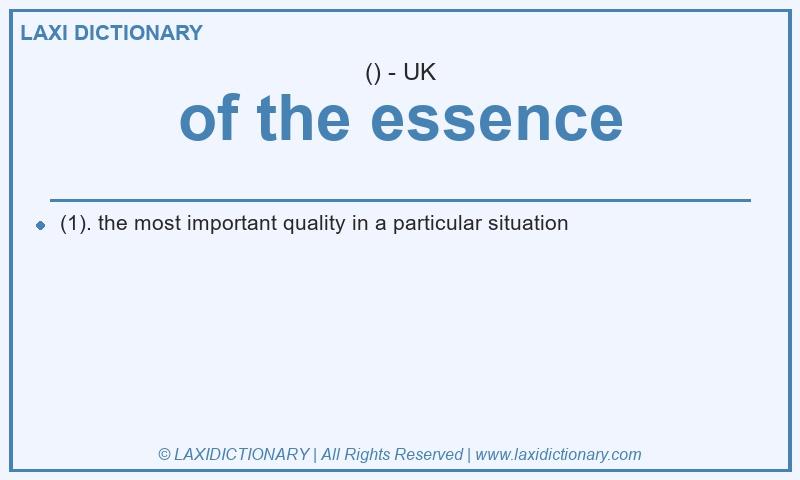 LAXI DICTIONARY

() - UK

of the essence

(1). the most important quality in a particular situation

© LAXIDICTIONARY | All Rights Reserved | www.laxidictionary.com